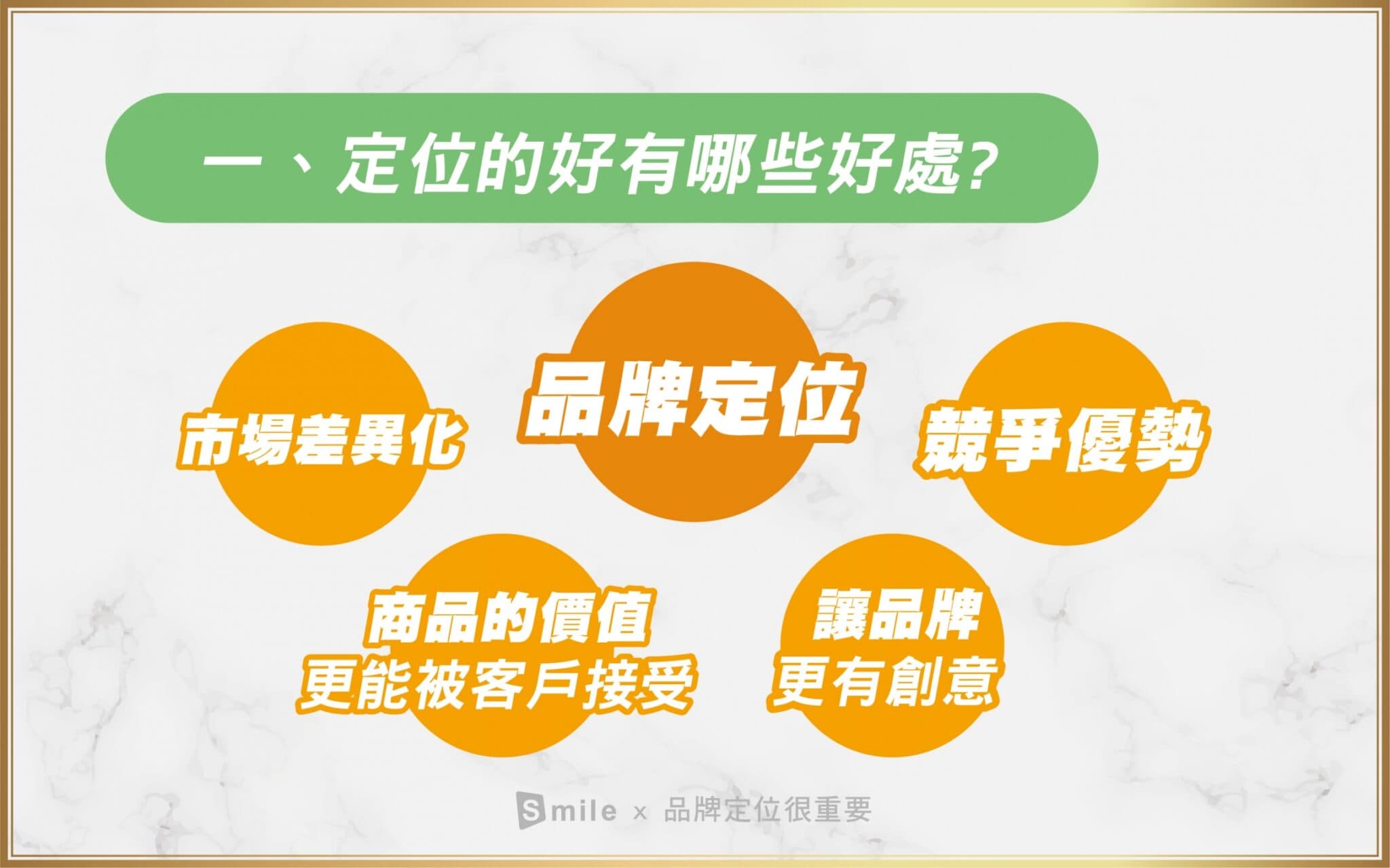 一、定位的好有哪些好處?

市場差異化

品牌定位

競爭優勢

商品的價值
更能被客戶接受

讓品牌
更有創意

Smile × 品牌定位很重要